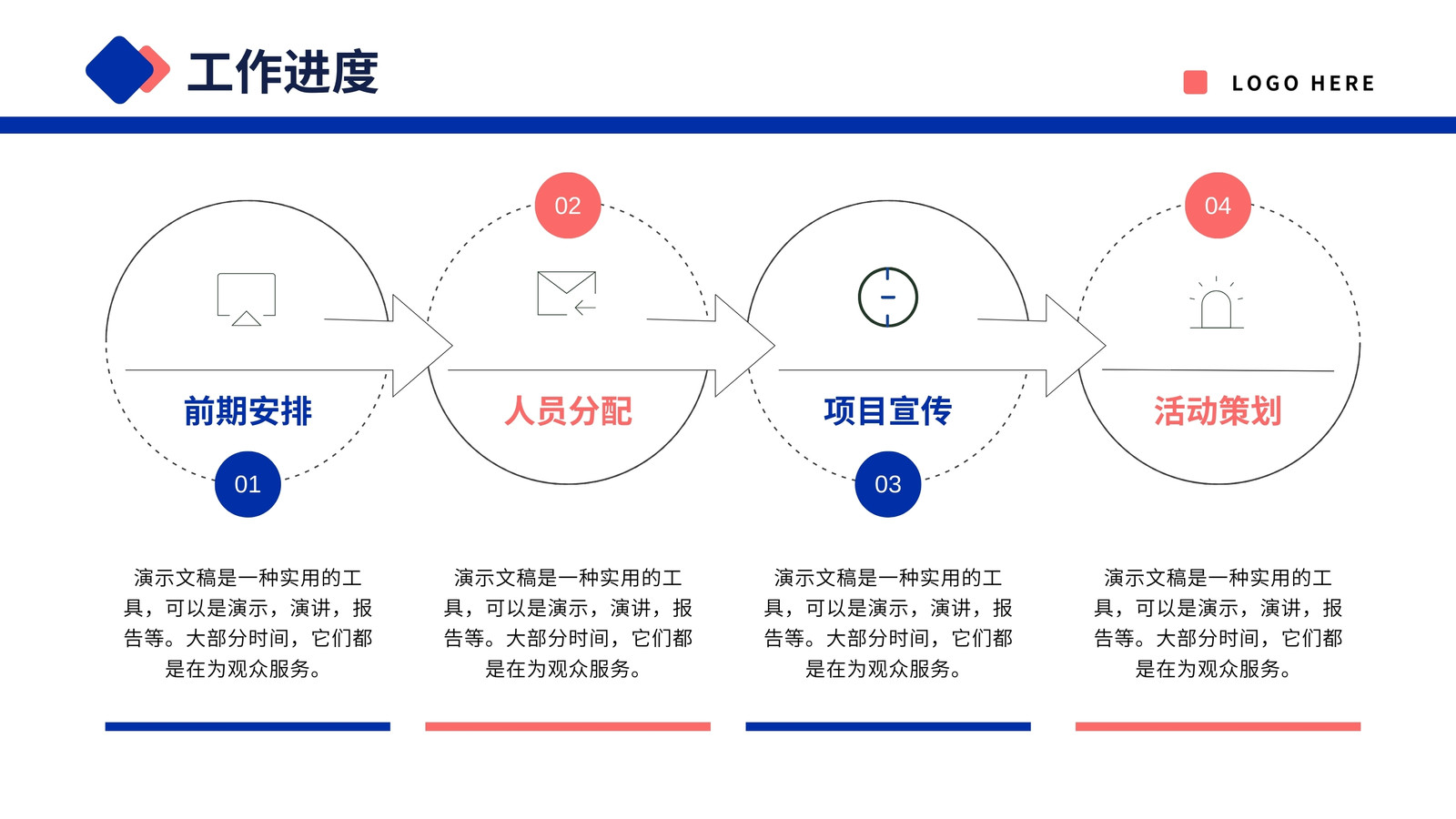 工作进度

LOGO HERE

02

04

前期安排

人员分配

项目宣传

活动策划

01

03

演示文稿是一种实用的工具，可以是演示，演讲，报告等。大部分时间，它们都是在为观众服务。

演示文稿是一种实用的工具，可以是演示，演讲，报告等。大部分时间，它们都是在为观众服务。

演示文稿是一种实用的工具，可以是演示，演讲，报告等。大部分时间，它们都是在为观众服务。

演示文稿是一种实用的工具，可以是演示，演讲，报告等。大部分时间，它们都是在为观众服务。